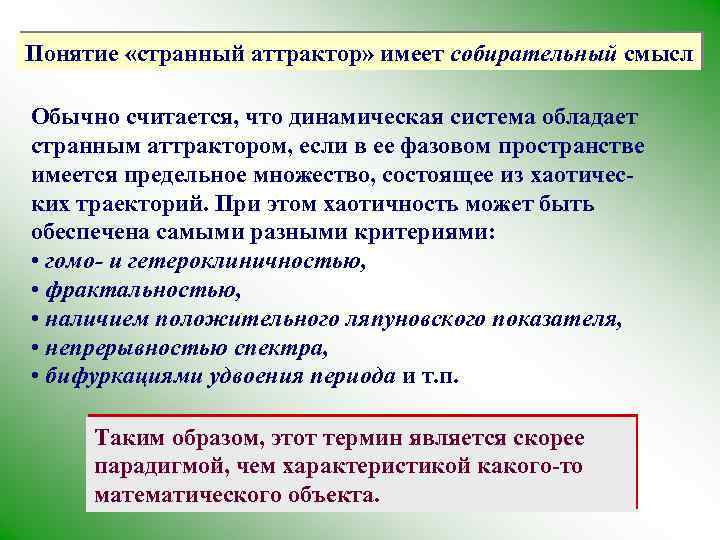 Понятие «странный аттрактор» имеет собирательный смысл

Обычно считается, что динамическая система обладает странным аттрактором, если в ее фазовом пространстве имеется предельное множество, состоящее из хаотических траекторий. При этом хаотичность может быть обеспечена самыми разными критериями:
• гомо- и гетероклиничностью,
• фрактальностью,
• наличием положительного ляпуновского показателя,
• непрерывностью спектра,
• бифуркациями удвоения периода и т.п.

Таким образом, этот термин является скорее парадигмой, чем характеристикой какого-то математического объекта.